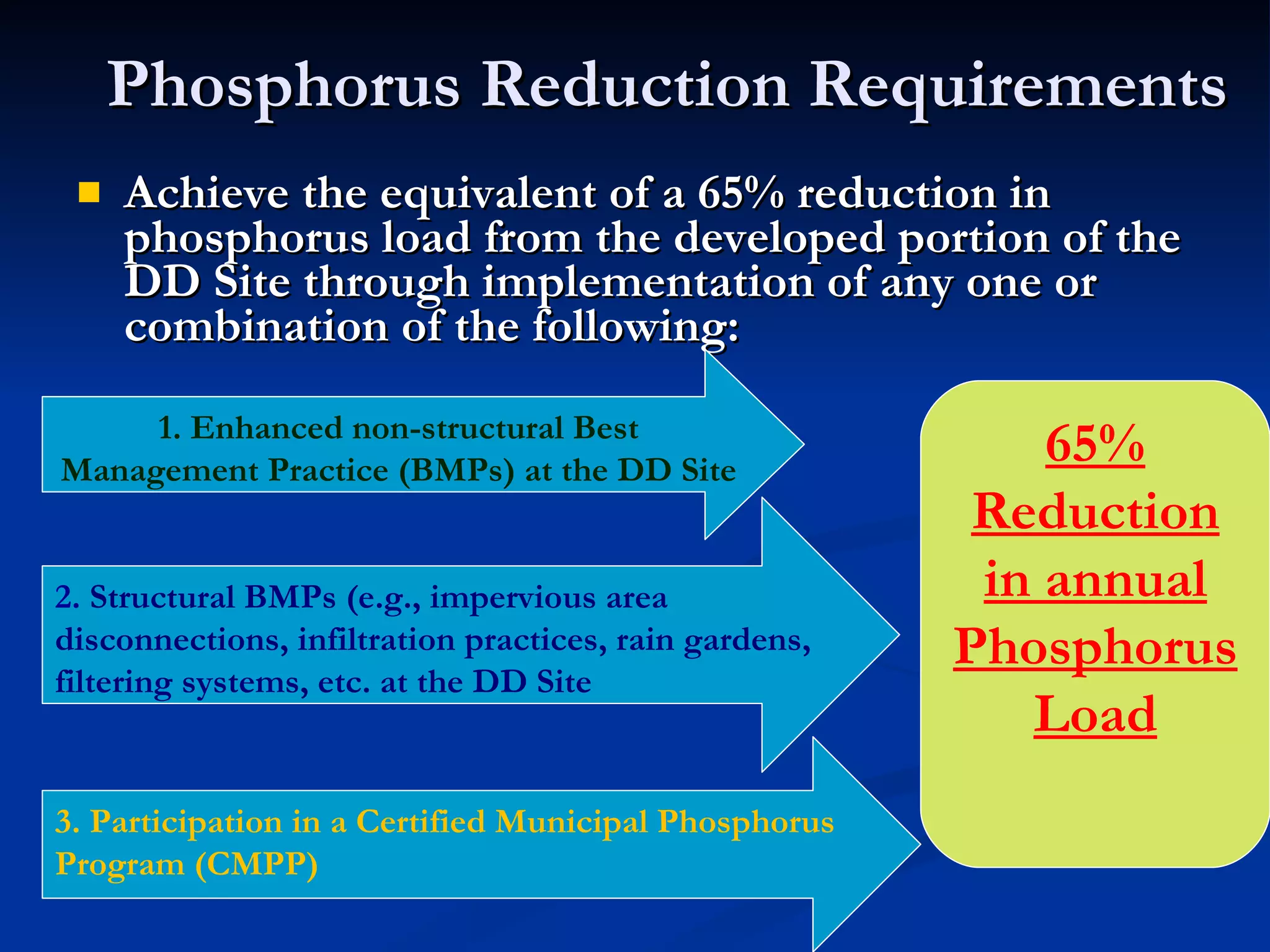 Phosphorus Reduction Requirements

Achieve the equivalent of a 65% reduction in phosphorus load from the developed portion of the DD Site through implementation of any one or combination of the following:

1. Enhanced non-structural Best Management Practice (BMPs) at the DD Site

2. Structural BMPs (e.g., impervious area disconnections, infiltration practices, rain gardens, filtering systems, etc. at the DD Site

3. Participation in a Certified Municipal Phosphorus Program (CMPP)

65% Reduction in annual Phosphorus Load